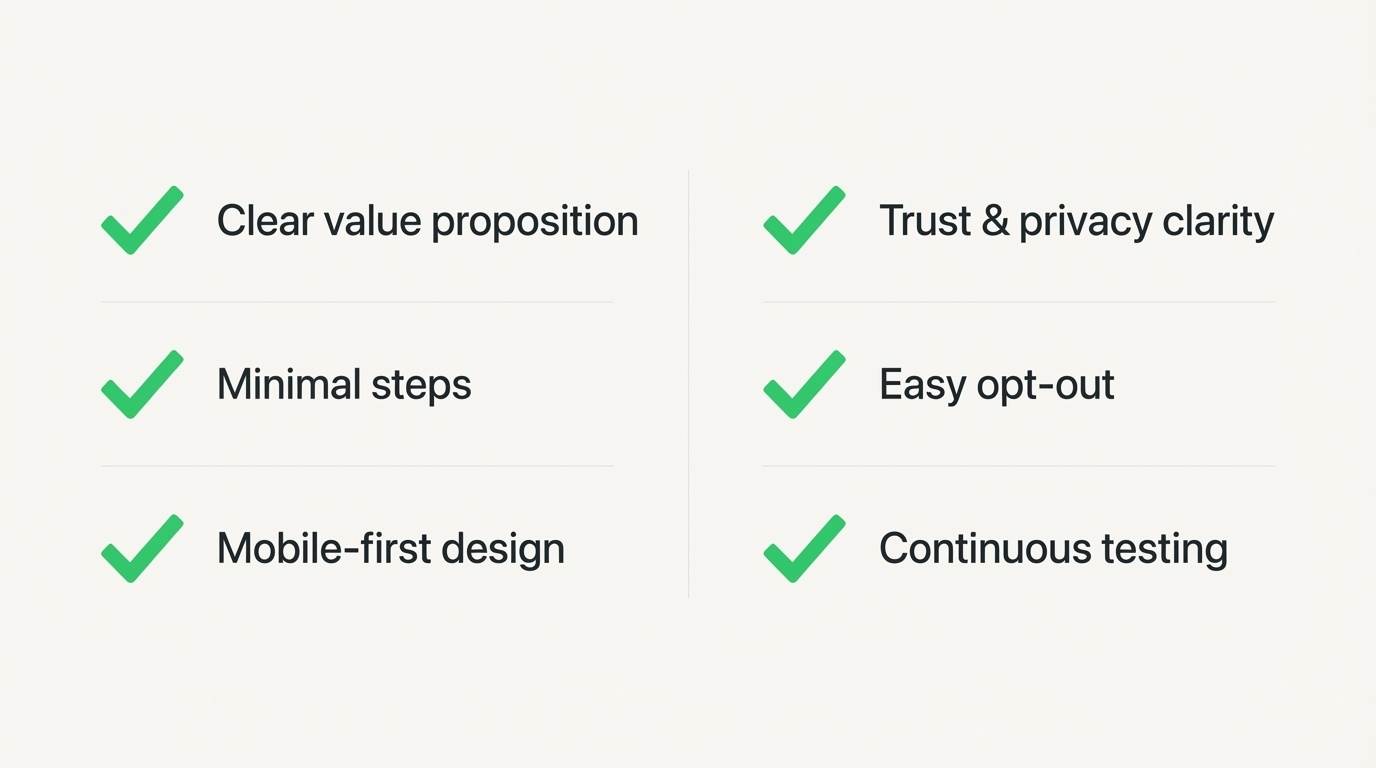 Clear value proposition

Minimal steps

Mobile-first design

Trust & privacy clarity

Easy opt-out

Continuous testing